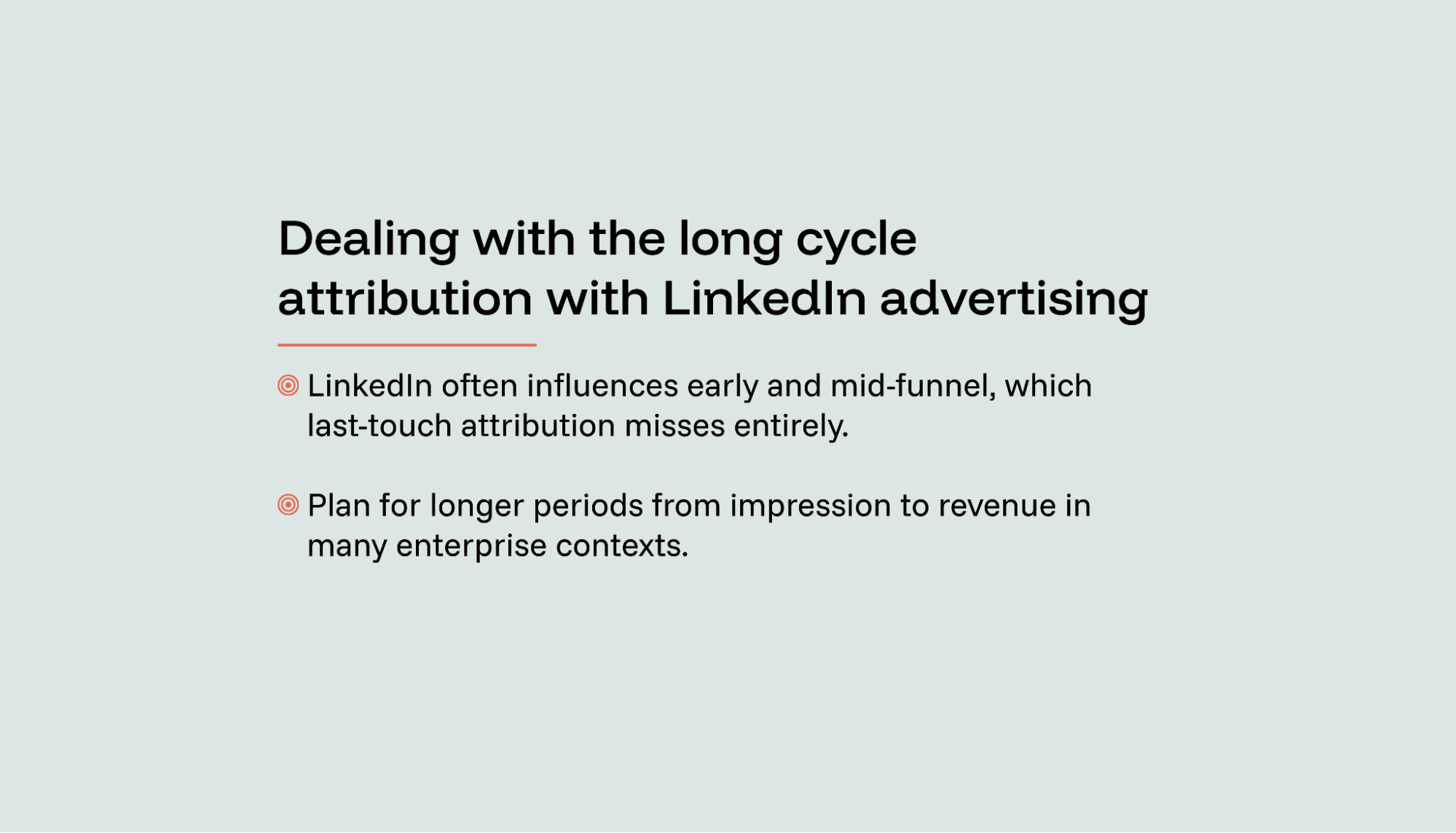 Dealing with the long cycle attribution with LinkedIn advertising

LinkedIn often influences early and mid-funnel, which last-touch attribution misses entirely.

Plan for longer periods from impression to revenue in many enterprise contexts.